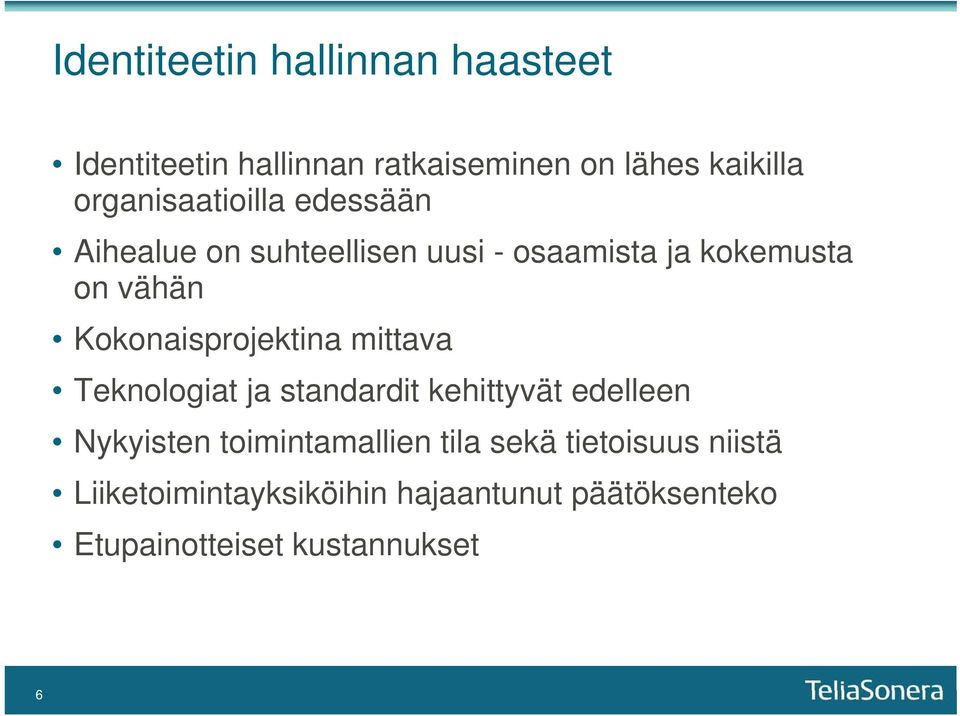 Identiteetin hallinnan haasteet

• Identiteetin hallinnan ratkaiseminen on lähes kaikilla organisaatioilla edessään

• Aihealue on suhteellisen uusi - osaamista ja kokemusta on vähän

• Kokonaisprojektina mittava

• Teknologiat ja standardit kehittyvät edelleen

• Nykyisten toimintamallien tila sekä tietoisuus niistä

• Liiketoimintayksiköihin hajaantunut päätöksenteko

• Etupainotteiset kustannukset

6

TeliaSonera